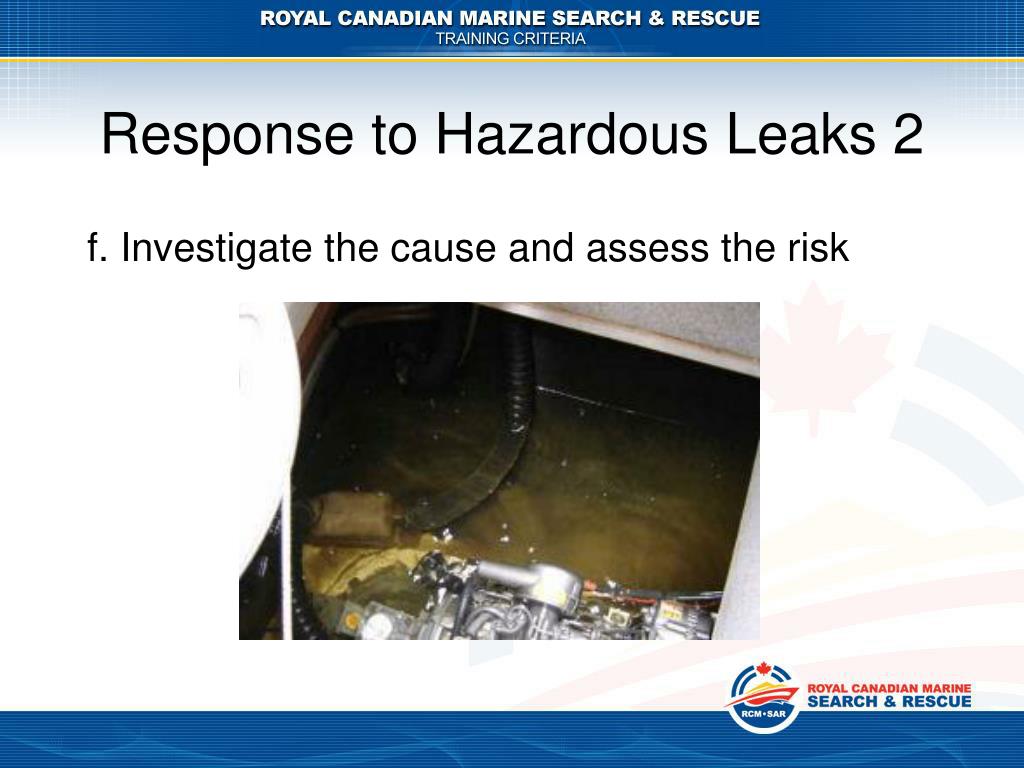 ROYAL CANADIAN MARINE SEARCH & RESCUE
TRAINING CRITERIA

Response to Hazardous Leaks 2

f. Investigate the cause and assess the risk

RCM•SAR
ROYAL CANADIAN MARINE
SEARCH & RESCUE